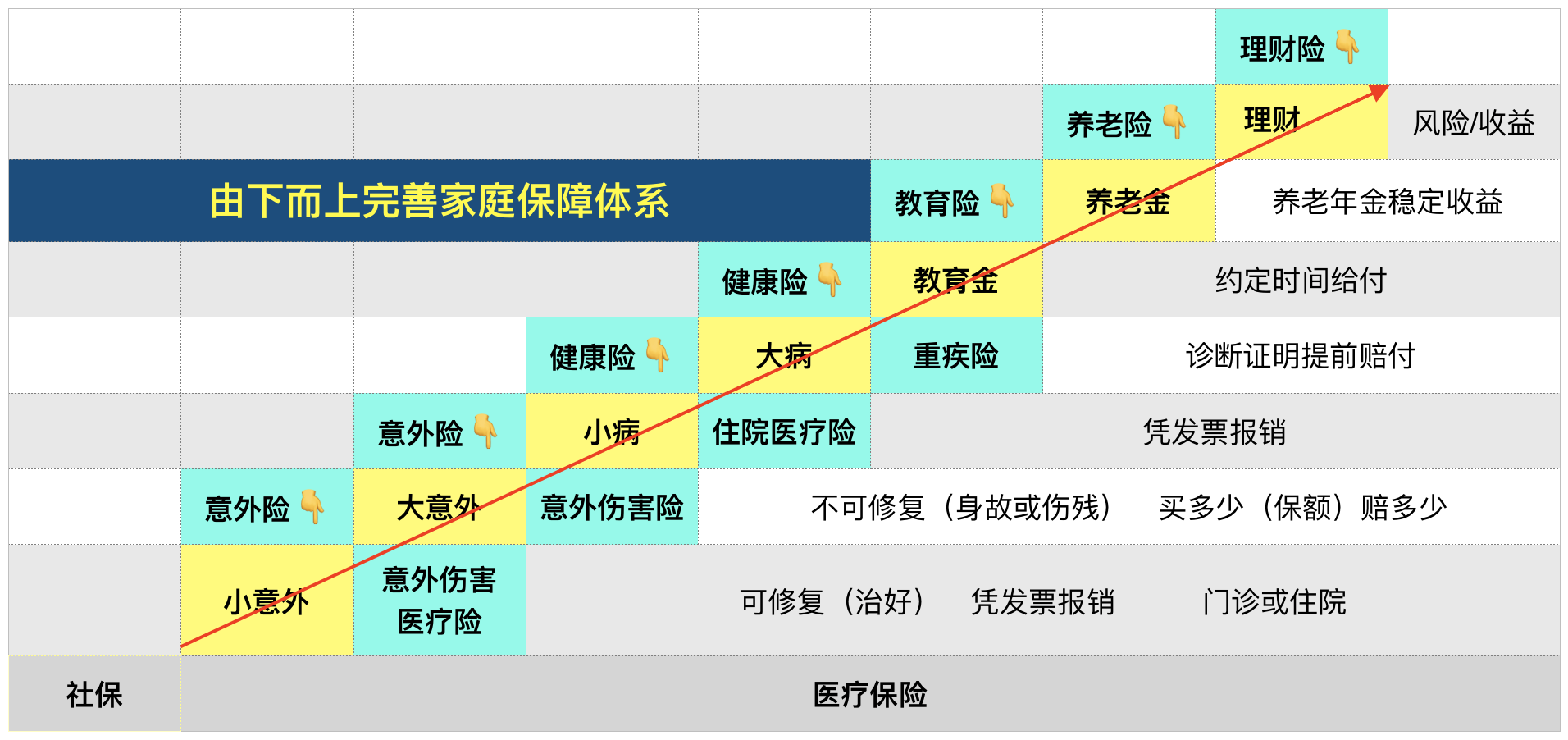 理财险 👇

养老险 👇 理财 风险/收益

由下而上完善家庭保障体系 教育险 👇 养老金 养老年金稳定收益

健康险 👇 教育金 约定时间给付

健康险 👇 大病 重疾险 诊断证明提前赔付

意外险 👇 小病 住院医疗险 凭发票报销

意外险 👇 大意外 意外伤害险 不可修复（身故或伤残） 买多少（保额）赔多少

小意外 意外伤害医疗险 可修复（治好） 凭发票报销 门诊或住院

社保 医疗保险